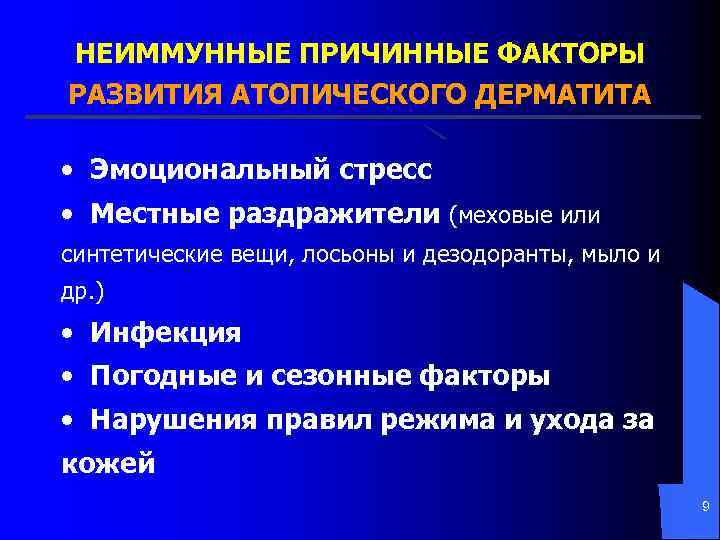 НЕИММУННЫЕ ПРИЧИННЫЕ ФАКТОРЫ РАЗВИТИЯ АТОПИЧЕСКОГО ДЕРМАТИТА

• Эмоциональный стресс
• Местные раздражители (меховые или синтетические вещи, лосьоны и дезодоранты, мыло и др.)
• Инфекция
• Погодные и сезонные факторы
• Нарушения правил режима и ухода за кожей

9